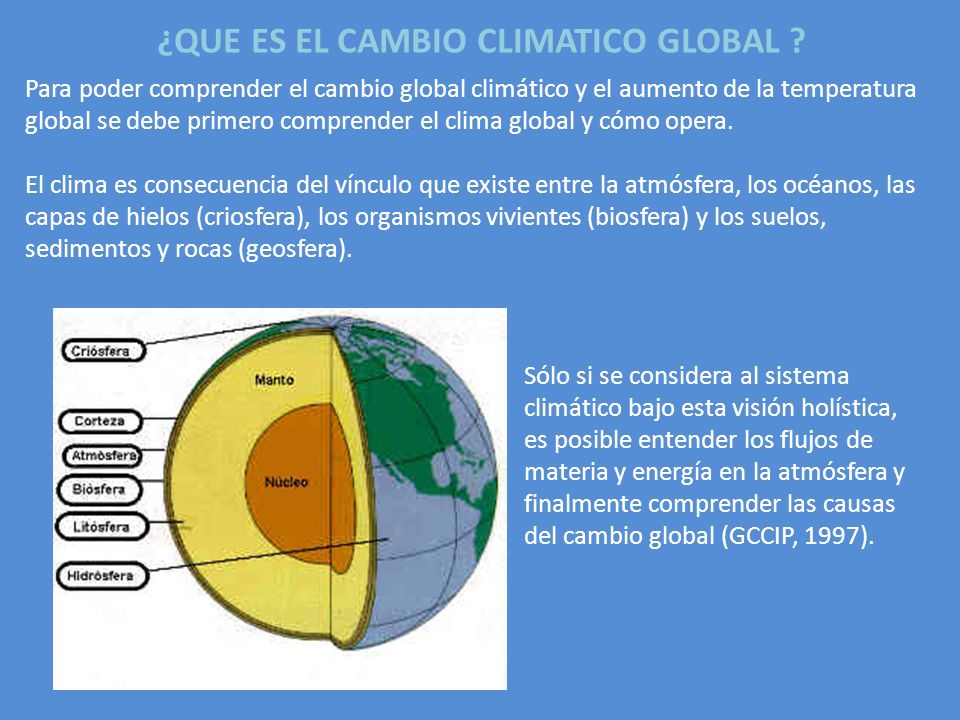 ¿QUE ES EL CAMBIO CLIMATICO GLOBAL ?

Para poder comprender el cambio global climático y el aumento de la temperatura global se debe primero comprender el clima global y cómo opera.

El clima es consecuencia del vínculo que existe entre la atmósfera, los océanos, las capas de hielos (criosfera), los organismos vivientes (biosfera) y los suelos, sedimentos y rocas (geosfera).

Criósfera
Corteza
Atmósfera
Biósfera
Litósfera
Hidrósfera
Manto
Núcleo

Sólo si se considera al sistema climático bajo esta visión holística, es posible entender los flujos de materia y energía en la atmósfera y finalmente comprender las causas del cambio global (GCCIP, 1997).